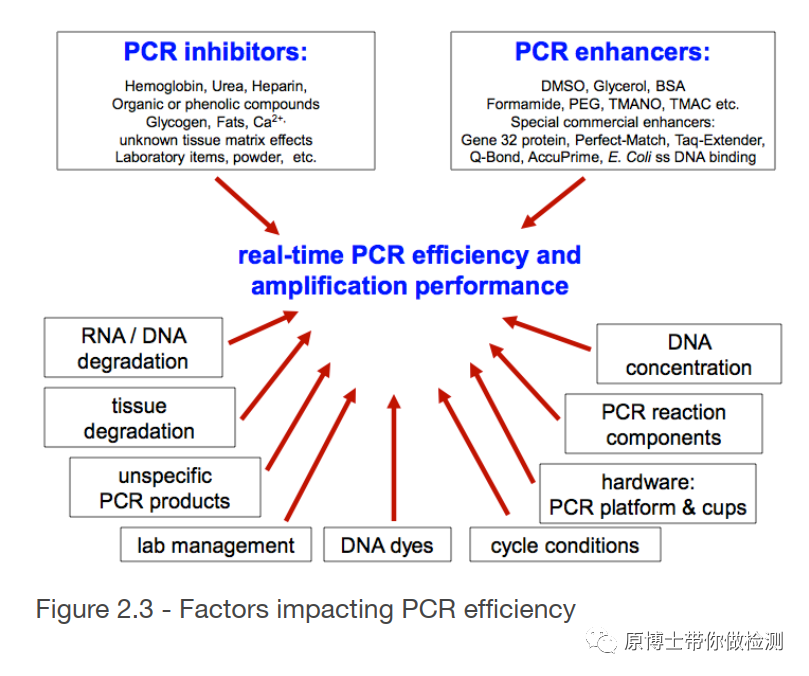 PCR inhibitors:

Hemoglobin, Urea, Heparin, Organic or phenolic compounds Glycogen, Fats, $Ca^{2+}$, unknown tissue matrix effects Laboratory items, powder, etc.

PCR enhancers:

DMSO, Glycerol, BSA Formamide, PEG, TMANO, TMAC etc. Special commercial enhancers: Gene 32 protein, Perfect-Match, Taq-Extender, Q-Bond, AccuPrime, E. Coli ss DNA binding

real-time PCR efficiency and amplification performance

RNA / DNA degradation

tissue degradation

unspecific PCR products

lab management

DNA dyes

cycle conditions

hardware: PCR platform & cups

PCR reaction components

DNA concentration

Figure 2.3 - Factors impacting PCR efficiency

原博士带你做检测